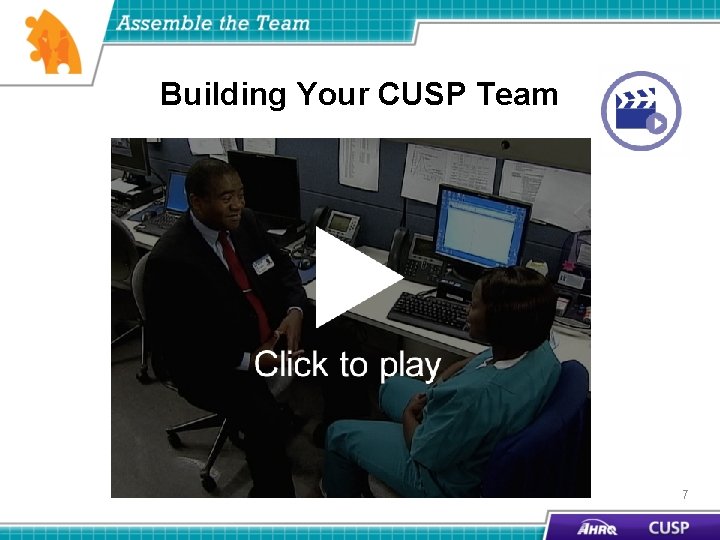 Assemble the Team

Building Your CUSP Team

Click to play

7

AHRQ CUSP